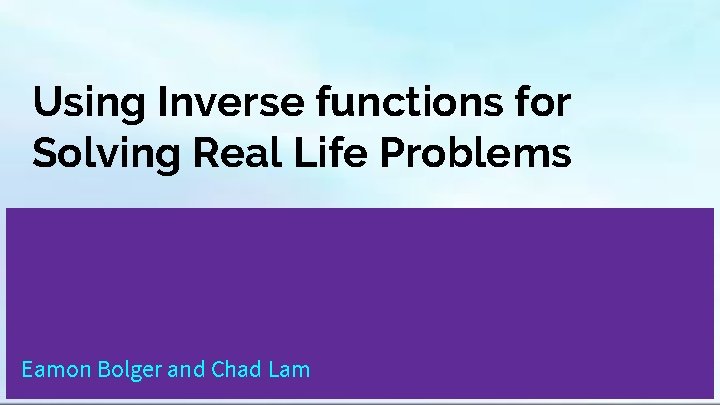 Using Inverse functions for Solving Real Life Problems

Eamon Bolger and Chad Lam